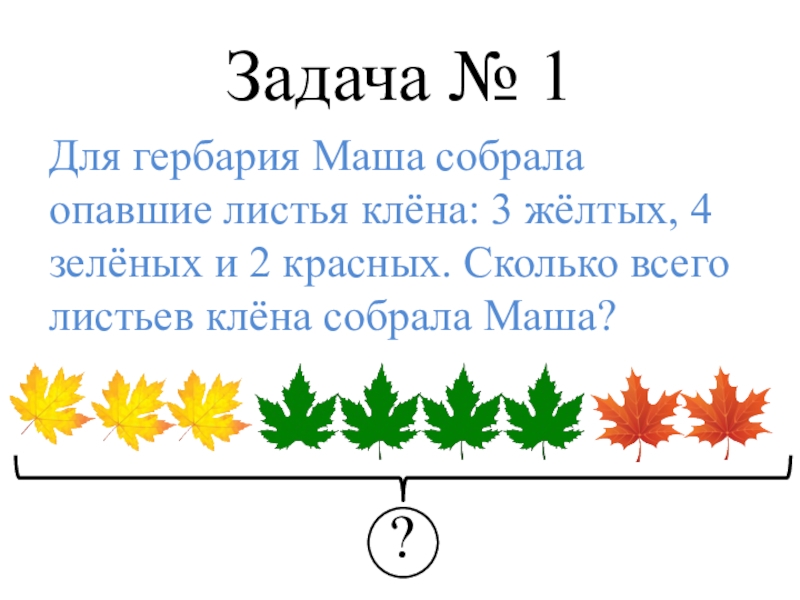 Задача № 1

Для гербария Маша собрала опавшие листья клёна: 3 жёлтых, 4 зелёных и 2 красных. Сколько всего листьев клёна собрала Маша?

?